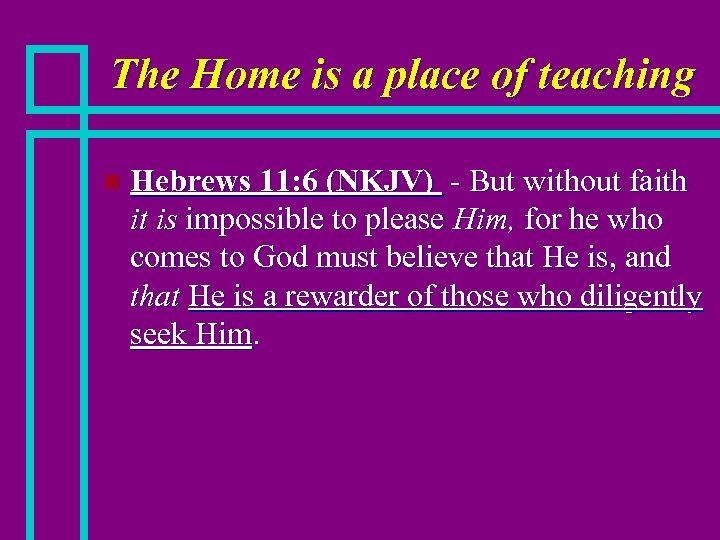 The Home is a place of teaching

Hebrews 11:6 (NKJV) - But without faith it is impossible to please Him, for he who comes to God must believe that He is, and that He is a rewarder of those who diligently seek Him.